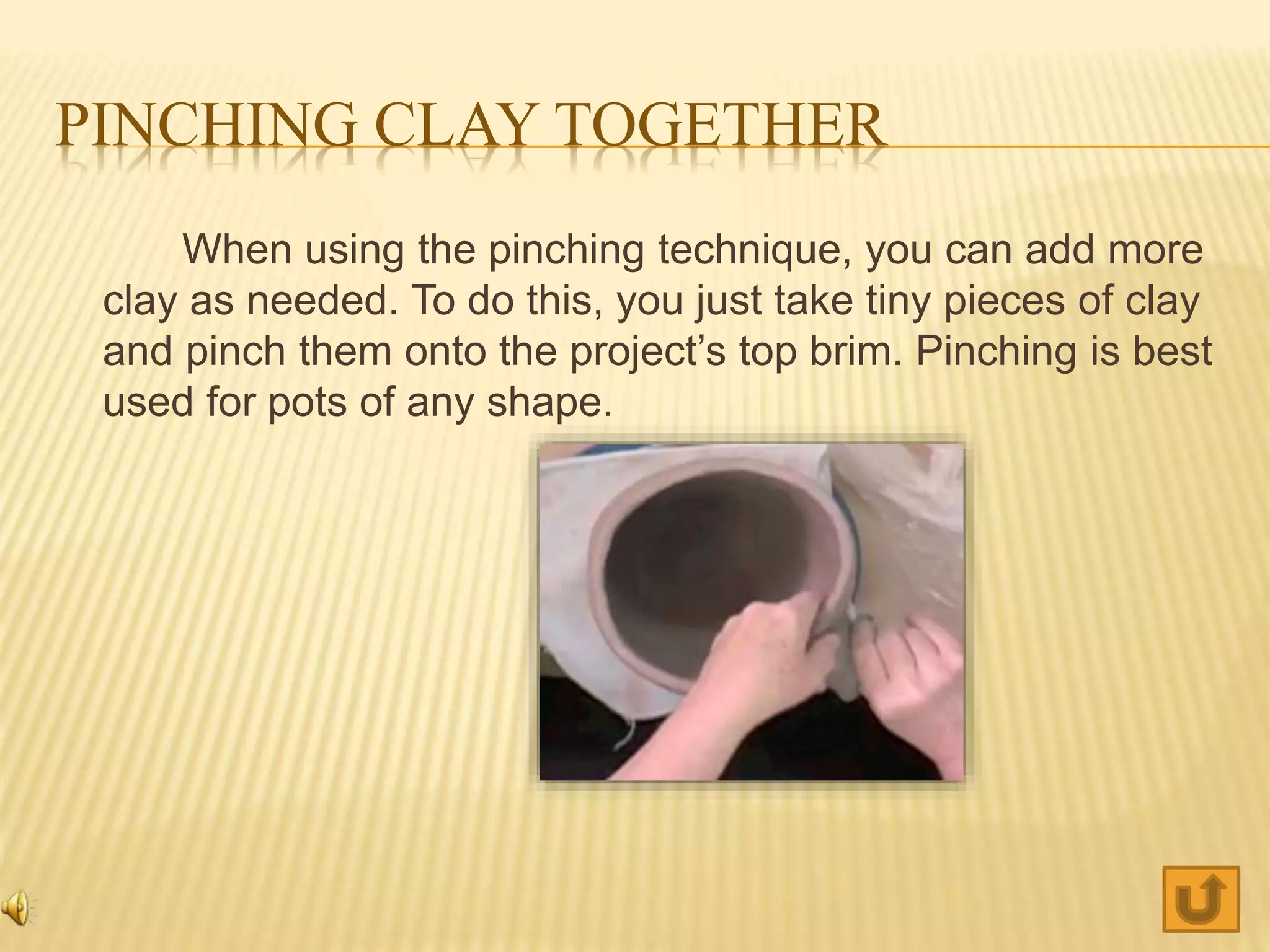 PINCHING CLAY TOGETHER

When using the pinching technique, you can add more clay as needed. To do this, you just take tiny pieces of clay and pinch them onto the project’s top brim. Pinching is best used for pots of any shape.